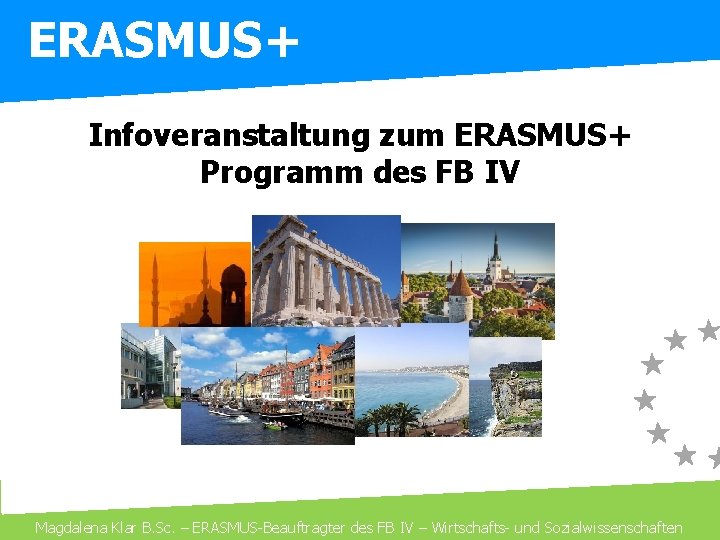 ERASMUS+

Infoveranstaltung zum ERASMUS+ Programm des FB IV

Magdalena Klar B.Sc. – ERASMUS-Beauftragter des FB IV – Wirtschafts- und Sozialwissenschaften